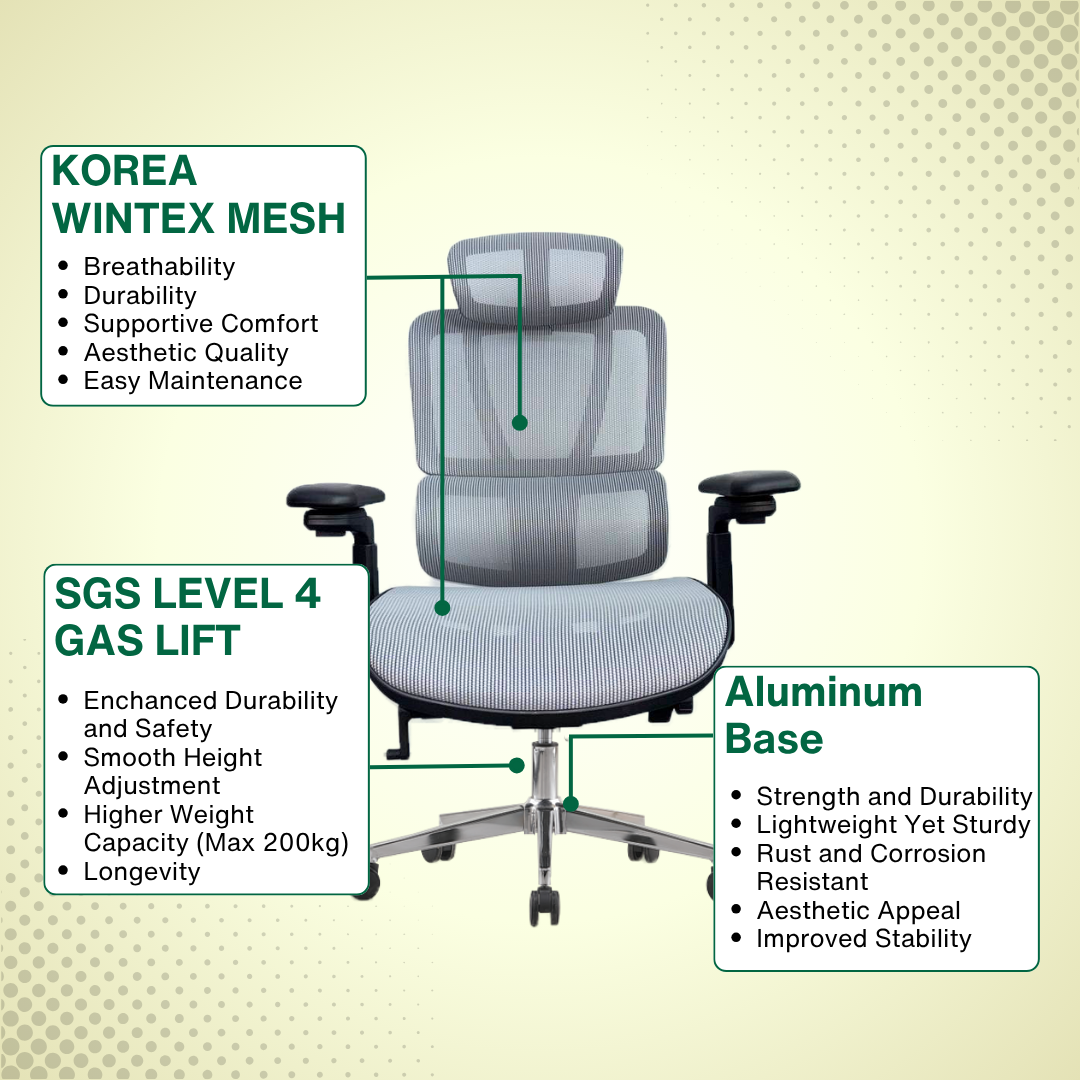 KOREA WINTEX MESH

- Breathability
- Durability
- Supportive Comfort
- Aesthetic Quality
- Easy Maintenance

SGS LEVEL 4 GAS LIFT

- Enchanced Durability and Safety
- Smooth Height Adjustment
- Higher Weight Capacity (Max 200kg)
- Longevity

Aluminum Base

- Strength and Durability
- Lightweight Yet Sturdy
- Rust and Corrosion Resistant
- Aesthetic Appeal
- Improved Stability